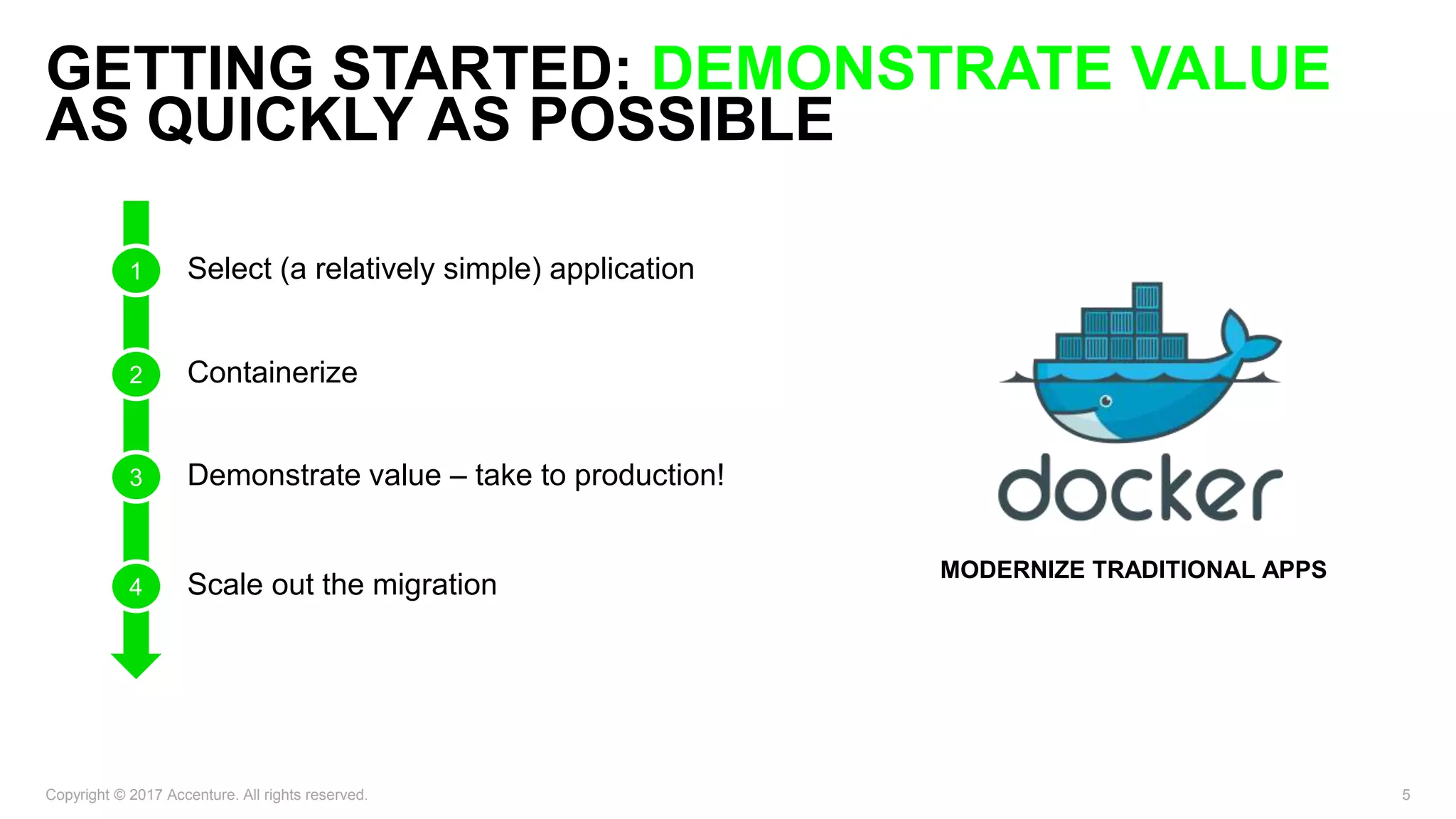 GETTING STARTED: DEMONSTRATE VALUE AS QUICKLY AS POSSIBLE

1 Select (a relatively simple) application

2 Containerize

3 Demonstrate value – take to production!

4 Scale out the migration

docker

MODERNIZE TRADITIONAL APPS

Copyright © 2017 Accenture. All rights reserved.

5